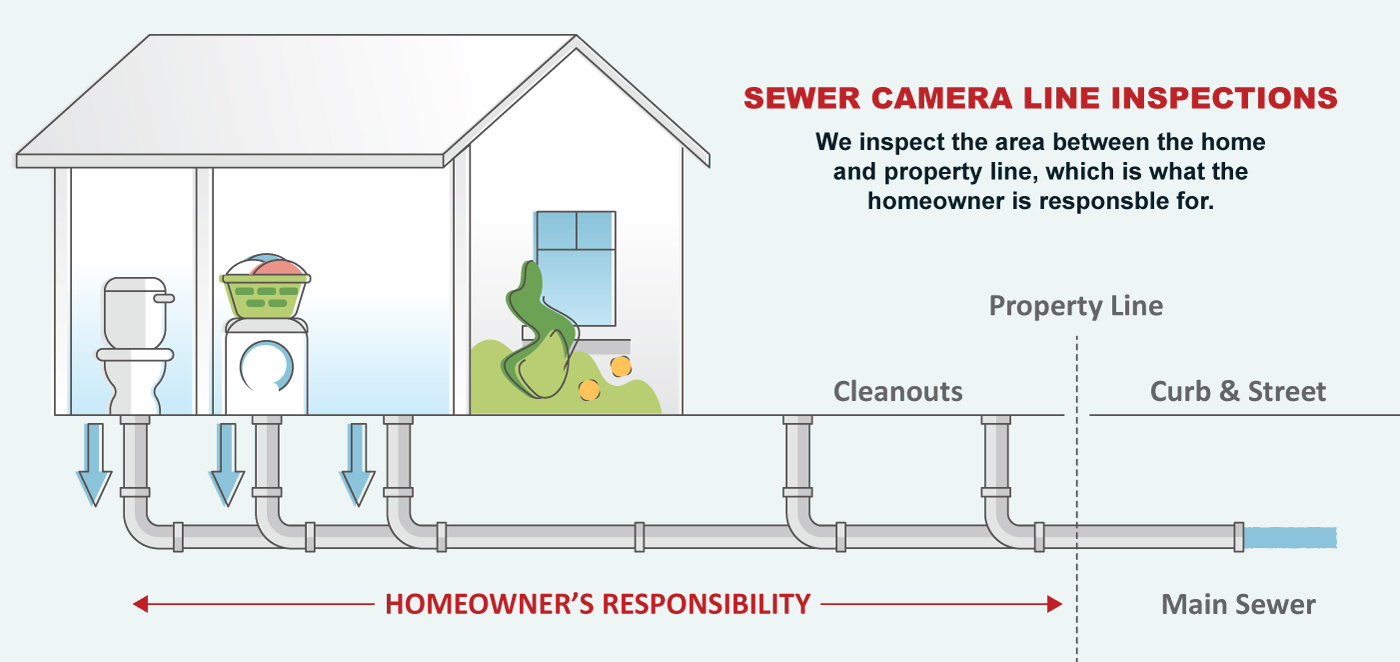 SEWER CAMERA LINE INSPECTIONS

We inspect the area between the home and property line, which is what the homeowner is responsble for.

Property Line

Cleanouts

Curb & Street

HOMEOWNER'S RESPONSIBILITY

Main Sewer